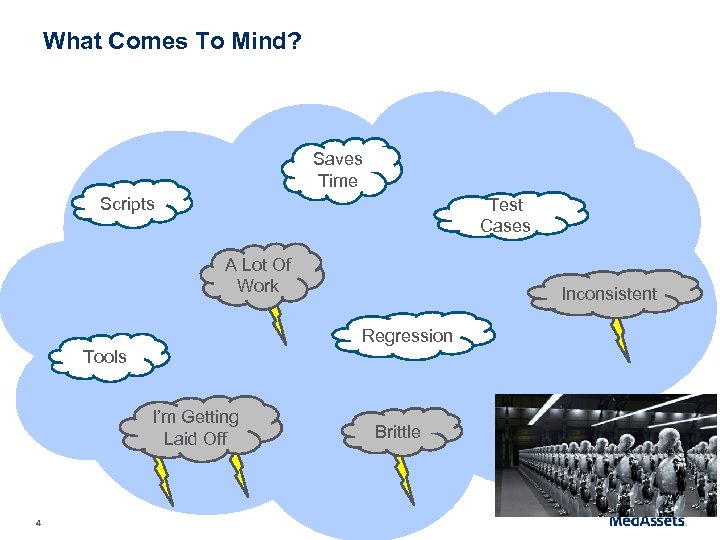 What Comes To Mind?

Saves Time

Scripts

Test Cases

A Lot Of Work

Inconsistent

Regression

Tools

I'm Getting Laid Off

Brittle

4

MedAssets